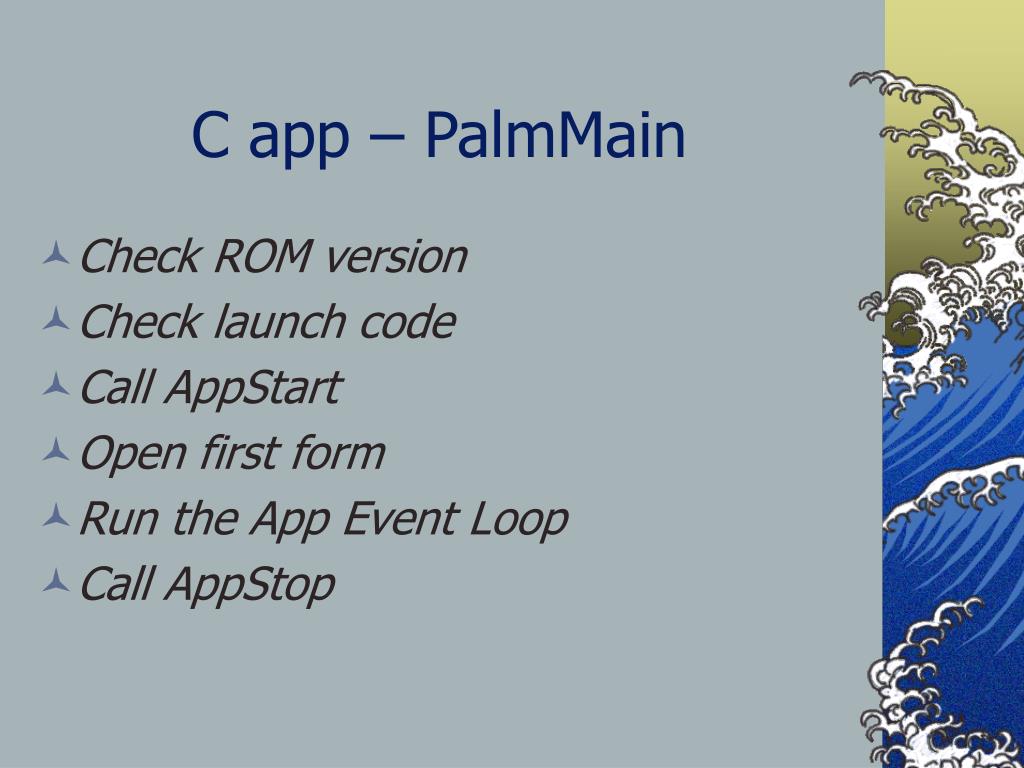 C app – PalmMain

Check ROM version
Check launch code
Call AppStart
Open first form
Run the App Event Loop
Call AppStop